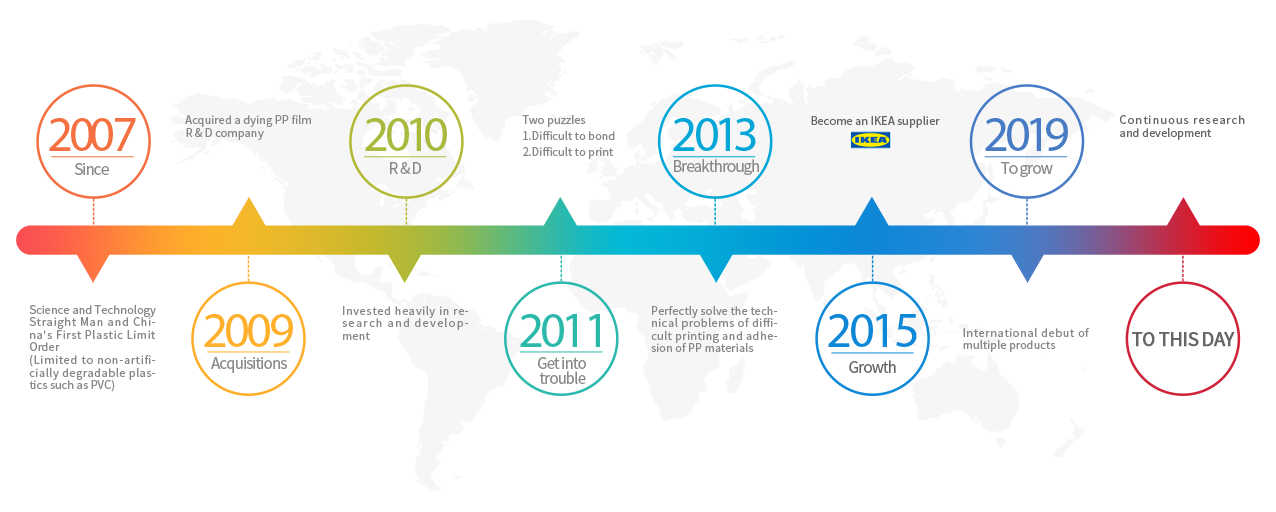 2007
Since

Science and Technology Straight Man and China's First Plastic Limit Order
(Limited to non-artificially degradable plastics such as PVC)

Acquired a dying PP film R & D company

2009
Acquisitions

2010
R & D

Invested heavily in research and development

Two puzzles
1.Difficult to bond
2.Difficult to print

2011
Get into trouble

2013
Breakthrough

Perfectly solve the technical problems of difficult printing and adhesion of PP materials

Become an IKEA supplier
IKEA

2015
Growth

2019
To grow

International debut of multiple products

Continuous research and development

TO THIS DAY